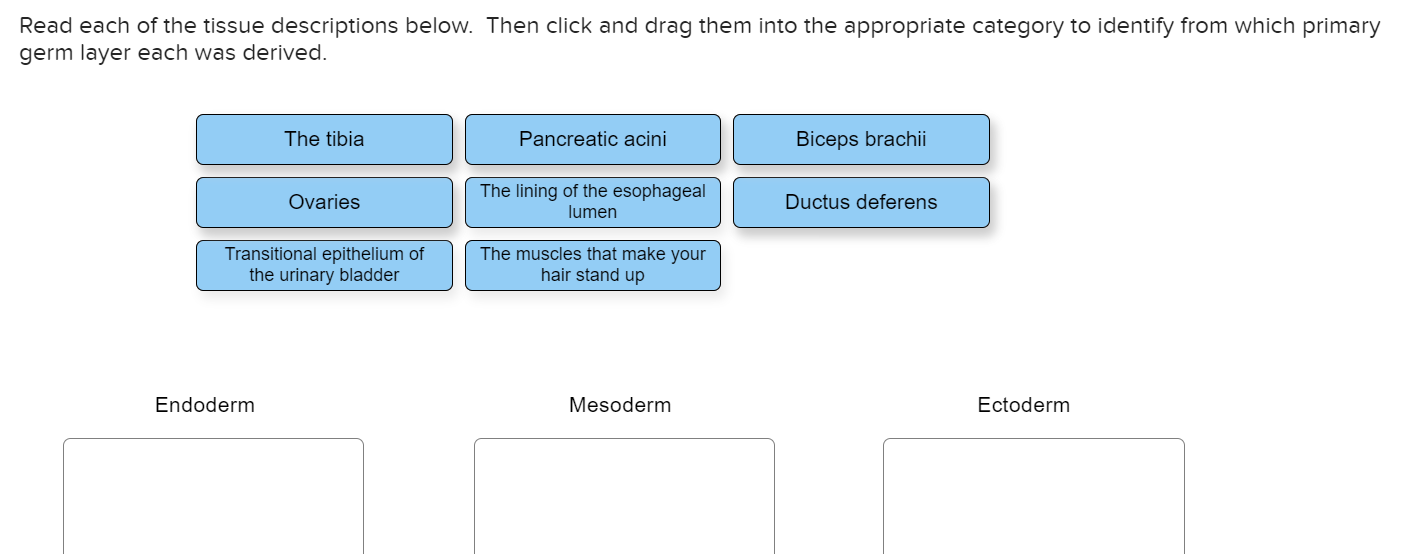 Read each of the tissue descriptions below. Then click and drag them into the appropriate category to identify from which primary germ layer each was derived.

The tibia

Pancreatic acini

Biceps brachii

Ovaries

The lining of the esophageal lumen

Ductus deferens

Transitional epithelium of the urinary bladder

The muscles that make your hair stand up

Endoderm

Mesoderm

Ectoderm